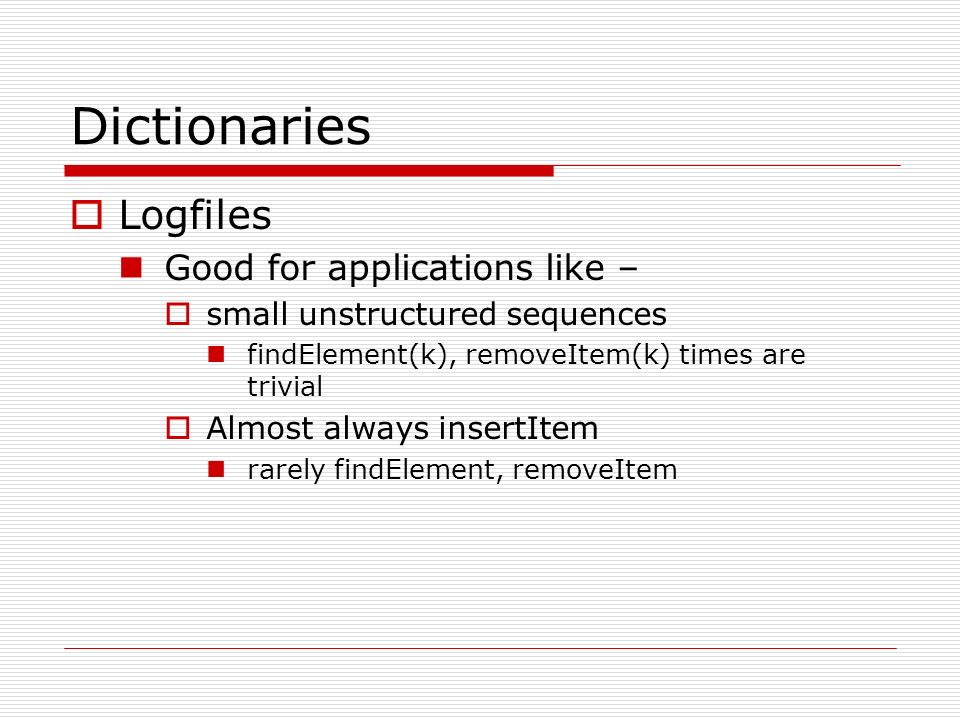 Dictionaries

Logfiles

Good for applications like –

small unstructured sequences

findElement(k), removeItem(k) times are trivial

Almost always insertItem

rarely findElement, removeItem